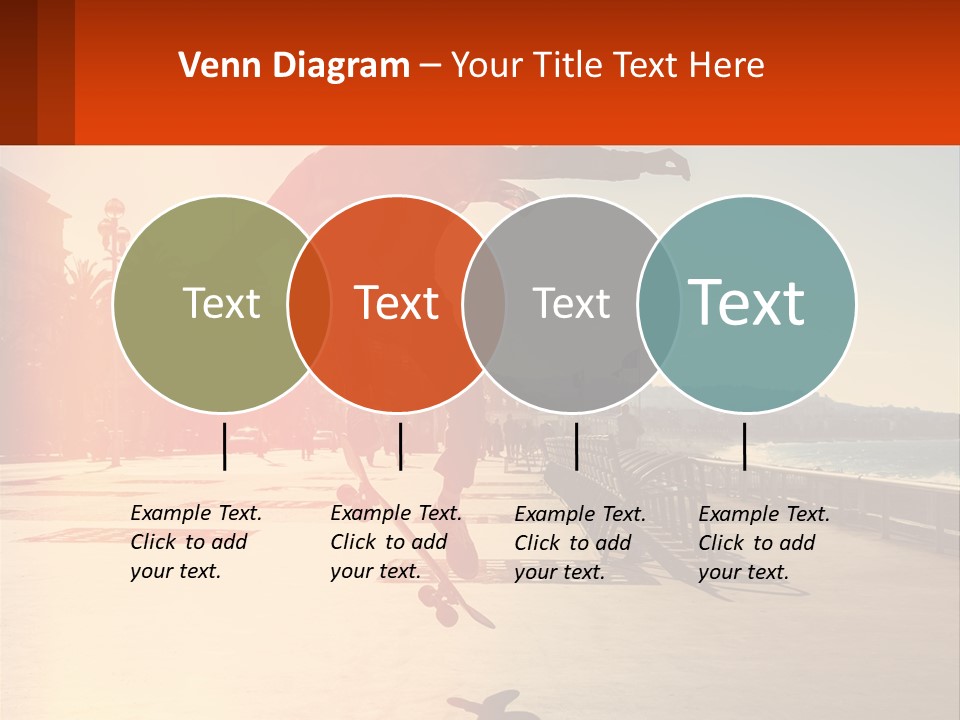 Venn Diagram – Your Title Text Here

Text

Text

Text

Text

Example Text. Click to add your text.

Example Text. Click to add your text.

Example Text. Click to add your text.

Example Text. Click to add your text.